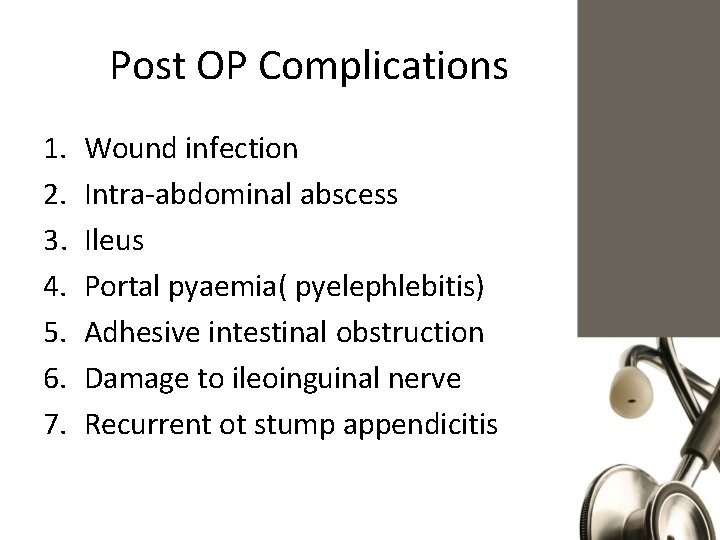 Post OP Complications

1. Wound infection
2. Intra-abdominal abscess
3. Ileus
4. Portal pyaemia( pyelephlebitis)
5. Adhesive intestinal obstruction
6. Damage to ileoinguinal nerve
7. Recurrent ot stump appendicitis